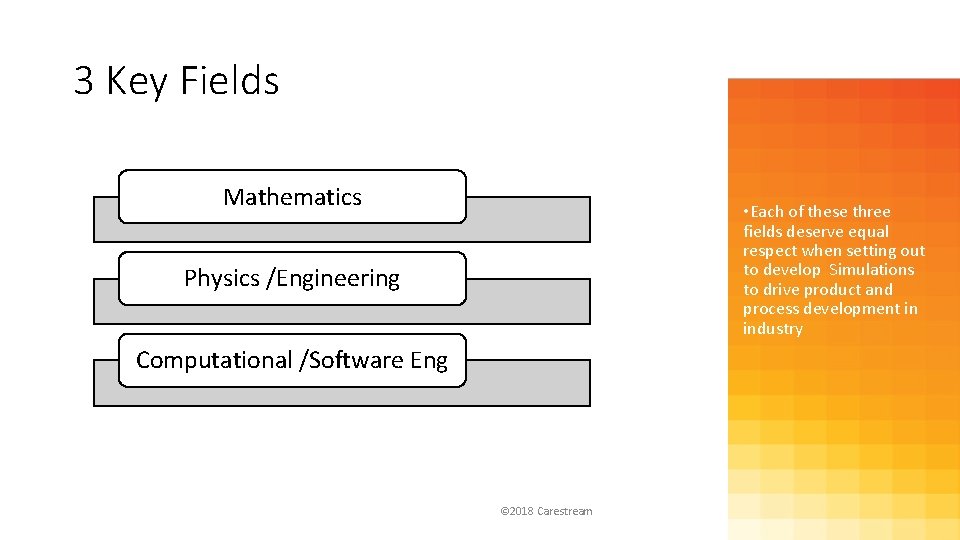 3 Key Fields

Mathematics

Physics /Engineering

Computational /Software Eng

• Each of these three fields deserve equal respect when setting out to develop Simulations to drive product and process development in industry

©2018 Carestream